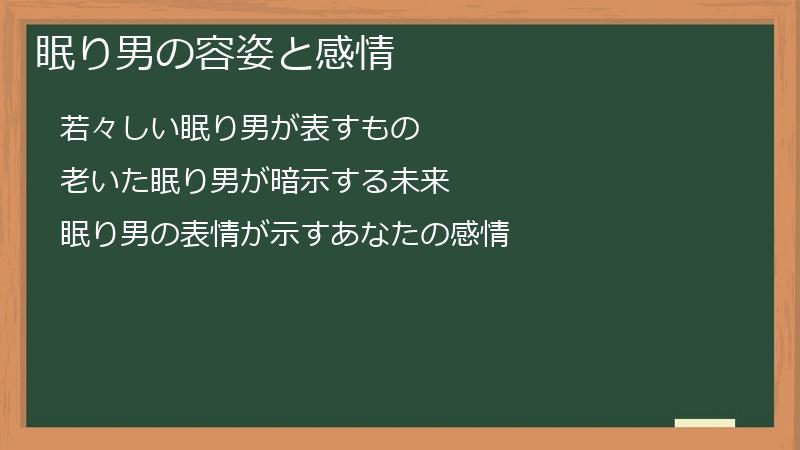 眠り男の容姿と感情

若々しい眠り男が表すもの

老いた眠り男が暗示する未来

眠り男の表情が示すあなたの感情